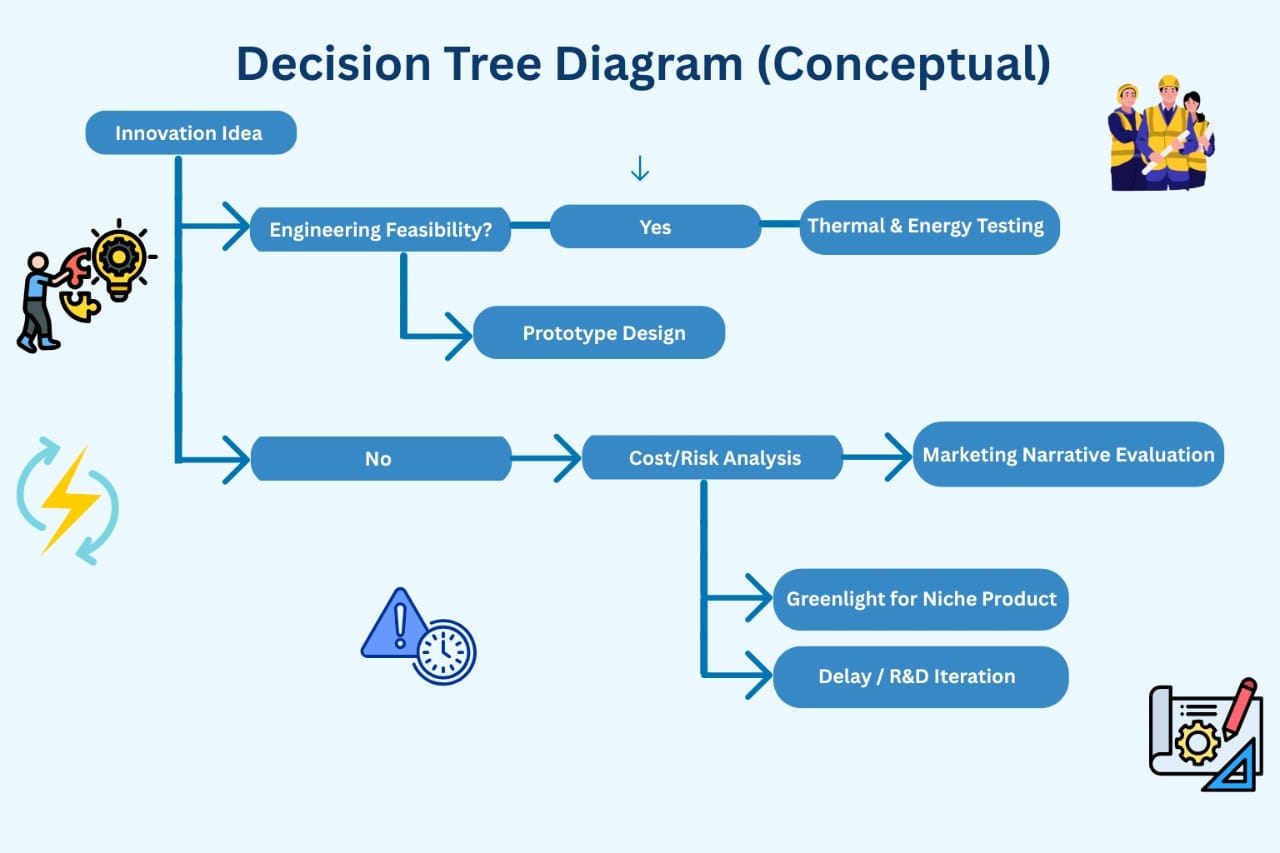 Decision Tree Diagram (Conceptual)

Innovation Idea

↓

Engineering Feasibility?

Yes

Thermal & Energy Testing

Prototype Design

No

Cost/Risk Analysis

Marketing Narrative Evaluation

Greenlight for Niche Product

Delay / R&D Iteration